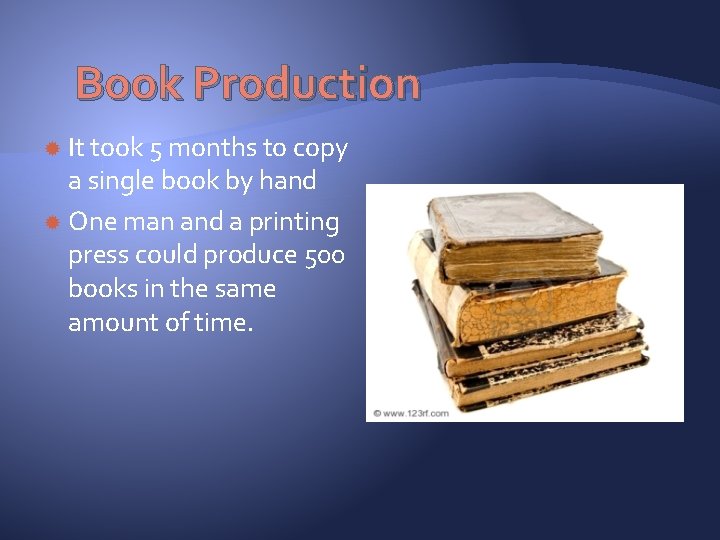 Book Production

It took 5 months to copy a single book by hand

One man and a printing press could produce 500 books in the same amount of time.

© www.123rf.com